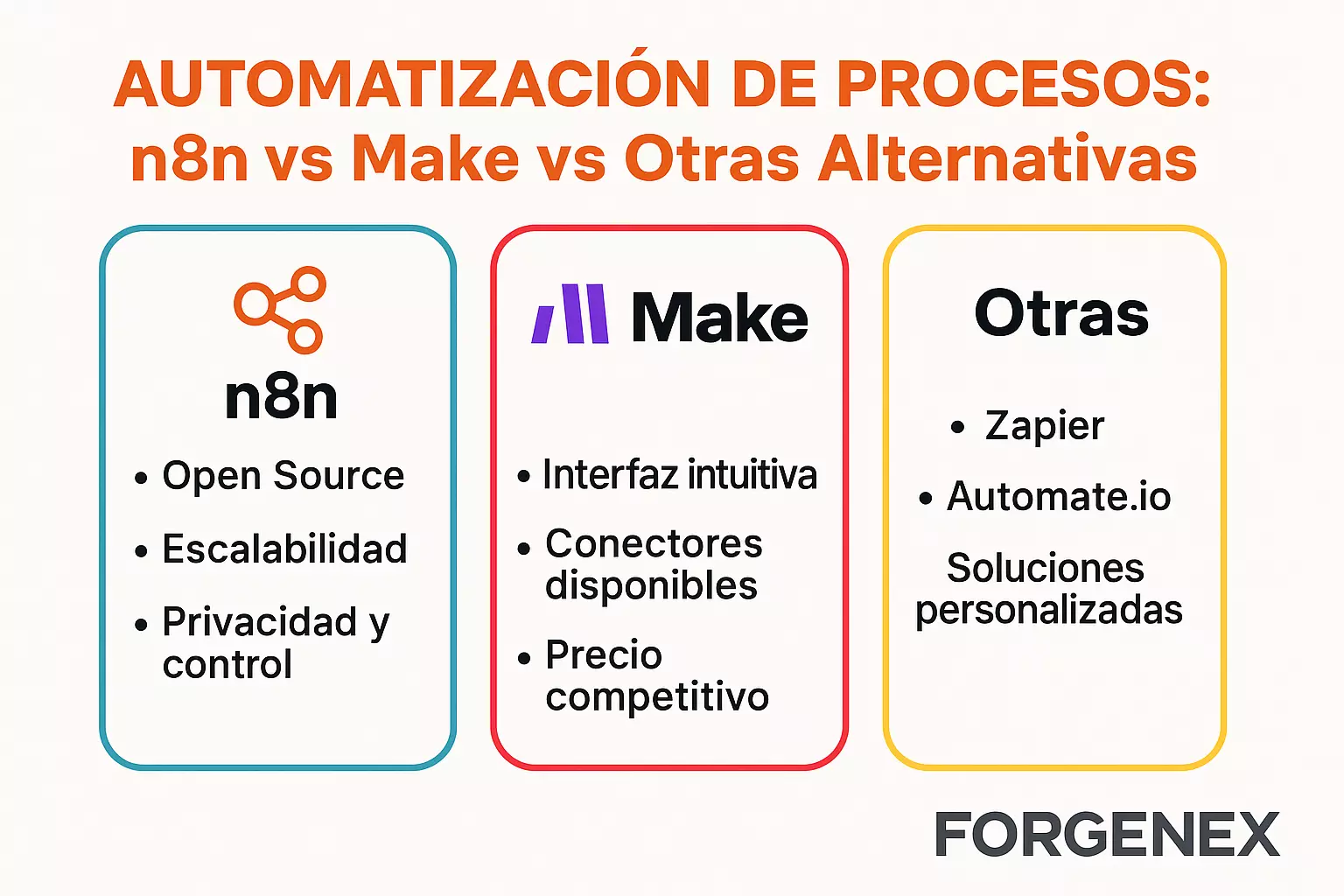 AUTOMATIZACIÓN DE PROCESOS:
n8n vs Make vs Otras Alternativas

n8n
• Open Source
• Escalabilidad
• Privacidad y control

Make
• Interfaz intuitiva
• Conectores disponibles
• Precio competitivo

Otras
• Zapier
• Automate.io
Soluciones personalizadas

FORGENEX